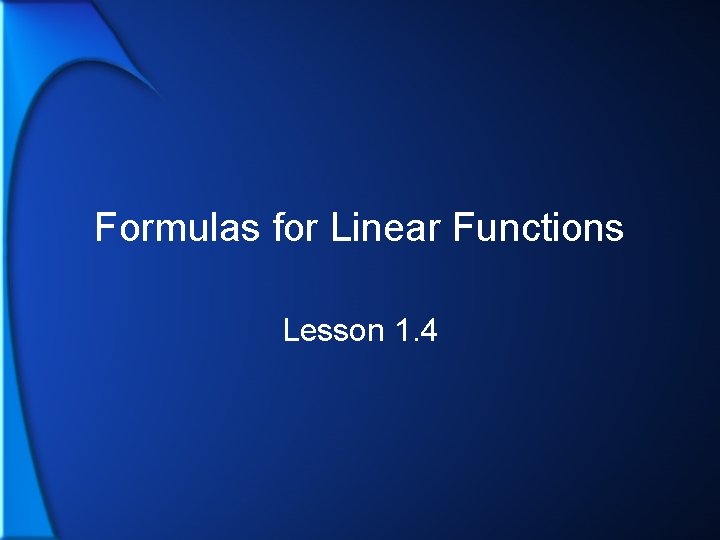 Formulas for Linear Functions

Lesson 1.4